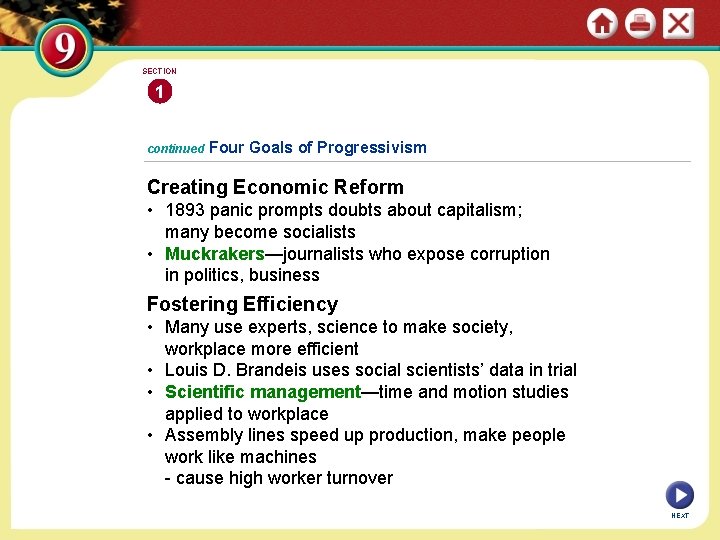 9

SECTION
1

continued Four Goals of Progressivism

Creating Economic Reform
• 1893 panic prompts doubts about capitalism; many become socialists
• Muckrakers—journalists who expose corruption in politics, business

Fostering Efficiency
• Many use experts, science to make society, workplace more efficient
• Louis D. Brandeis uses social scientists' data in trial
• Scientific management—time and motion studies applied to workplace
• Assembly lines speed up production, make people work like machines
- cause high worker turnover

NEXT